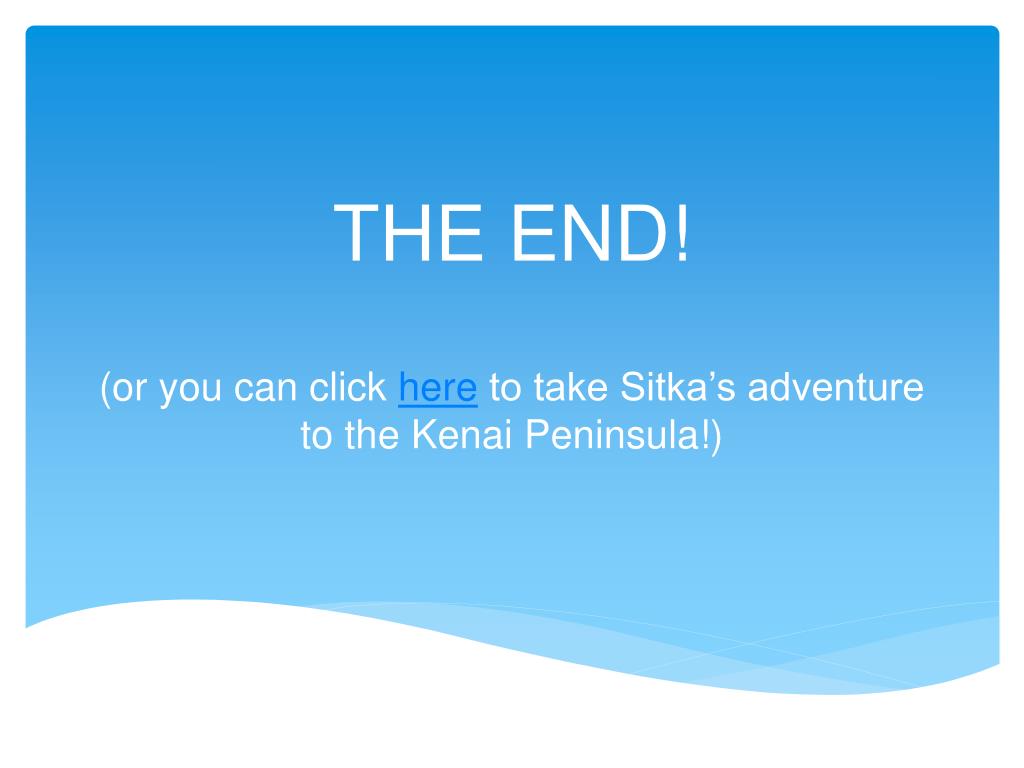 THE END!

(or you can click here to take Sitka’s adventure to the Kenai Peninsula!)